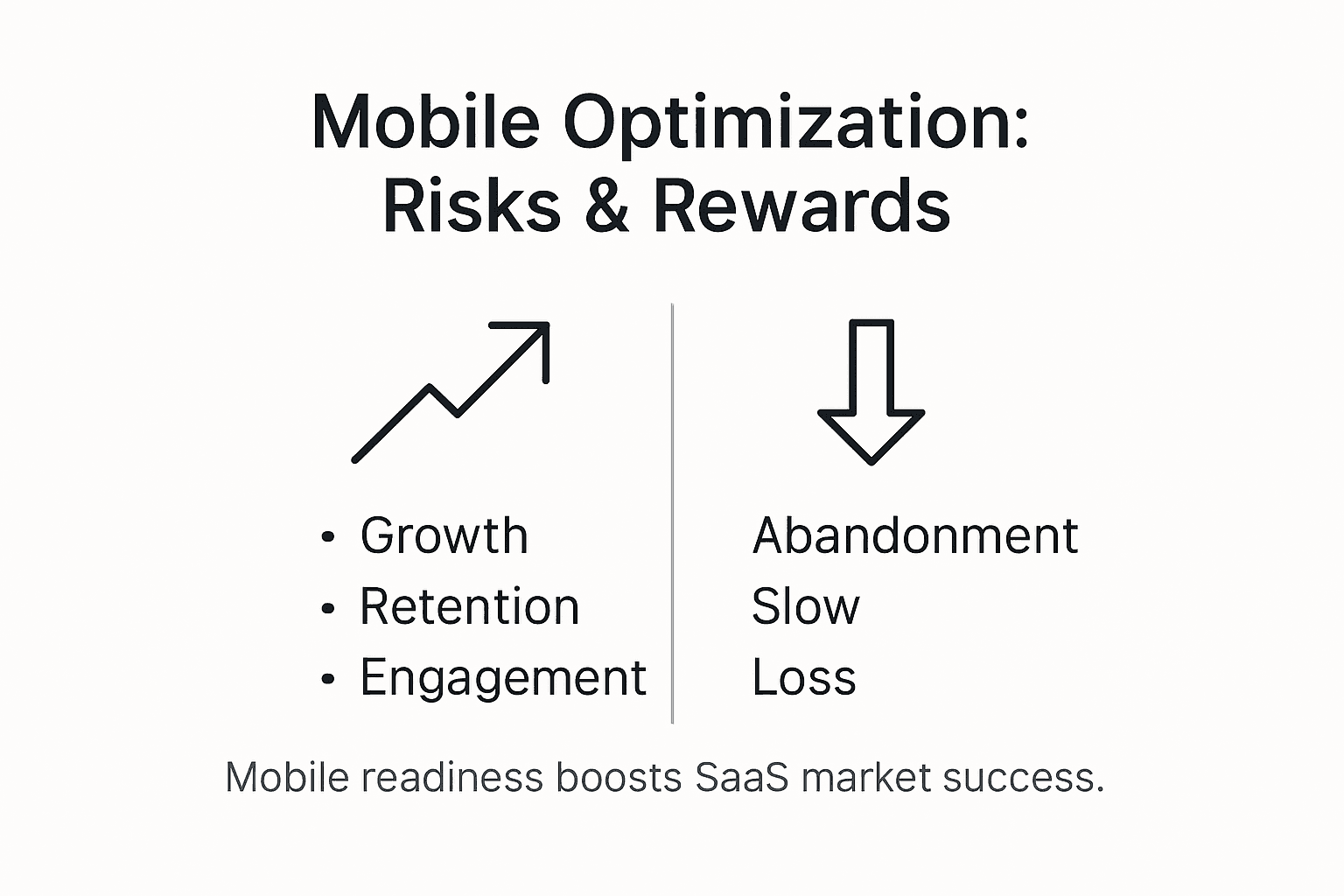 Mobile Optimization:
Risks & Rewards

• Growth
• Retention
• Engagement

Abandonment
Slow
Loss

Mobile readiness boosts SaaS market success.